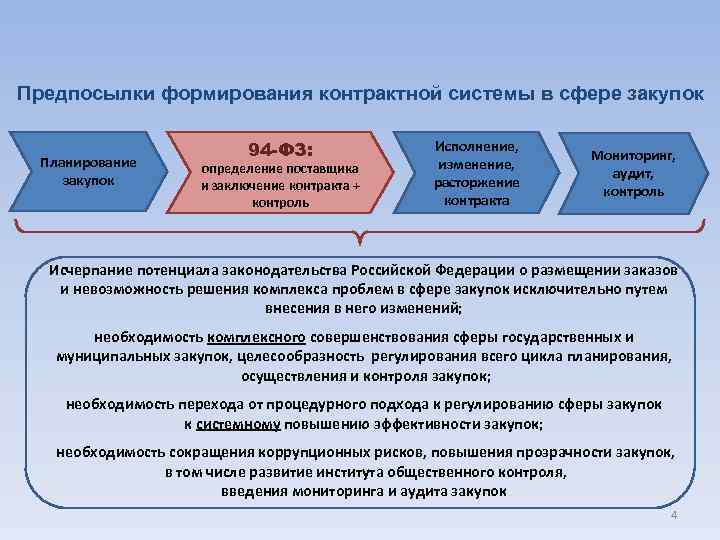 Предпосылки формирования контрактной системы в сфере закупок

Планирование закупок

94-ФЗ:
определение поставщика и заключение контракта + контроль

Исполнение, изменение, расторжение контракта

Мониторинг, аудит, контроль

Исчерпание потенциала законодательства Российской Федерации о размещении заказов и невозможность решения комплекса проблем в сфере закупок исключительно путем внесения в него изменений;

необходимость комплексного совершенствования сферы государственных и муниципальных закупок, целесообразность регулирования всего цикла планирования, осуществления и контроля закупок;

необходимость перехода от процедурного подхода к регулированию сферы закупок к системному повышению эффективности закупок;

необходимость сокращения коррупционных рисков, повышения прозрачности закупок, в том числе развитие института общественного контроля, введения мониторинга и аудита закупок

4